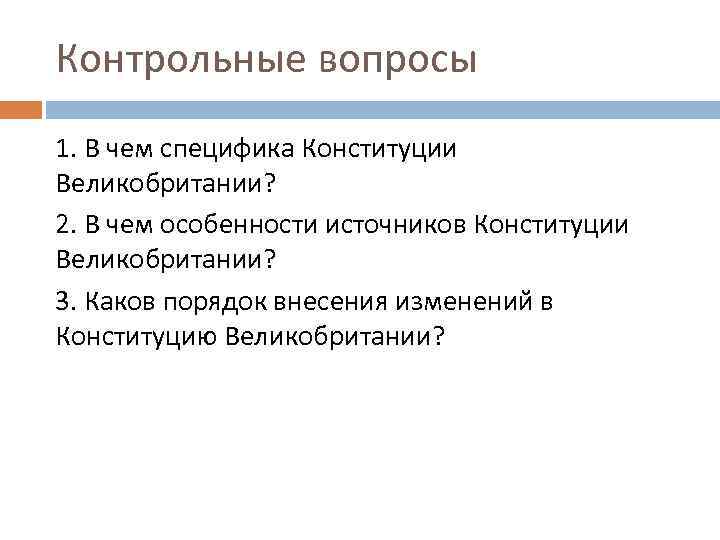 Контрольные вопросы

1. В чем специфика Конституции Великобритании?

2. В чем особенности источников Конституции Великобритании?

3. Каков порядок внесения изменений в Конституцию Великобритании?